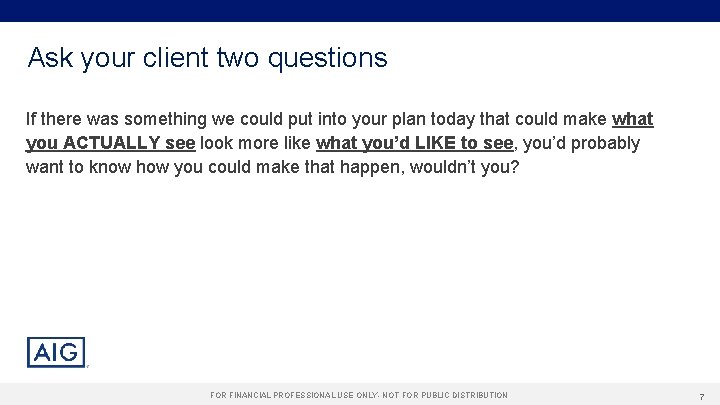 Ask your client two questions

If there was something we could put into your plan today that could make what you ACTUALLY see look more like what you'd LIKE to see, you'd probably want to know how you could make that happen, wouldn't you?

AIG

FOR FINANCIAL PROFESSIONAL USE ONLY- NOT FOR PUBLIC DISTRIBUTION

7